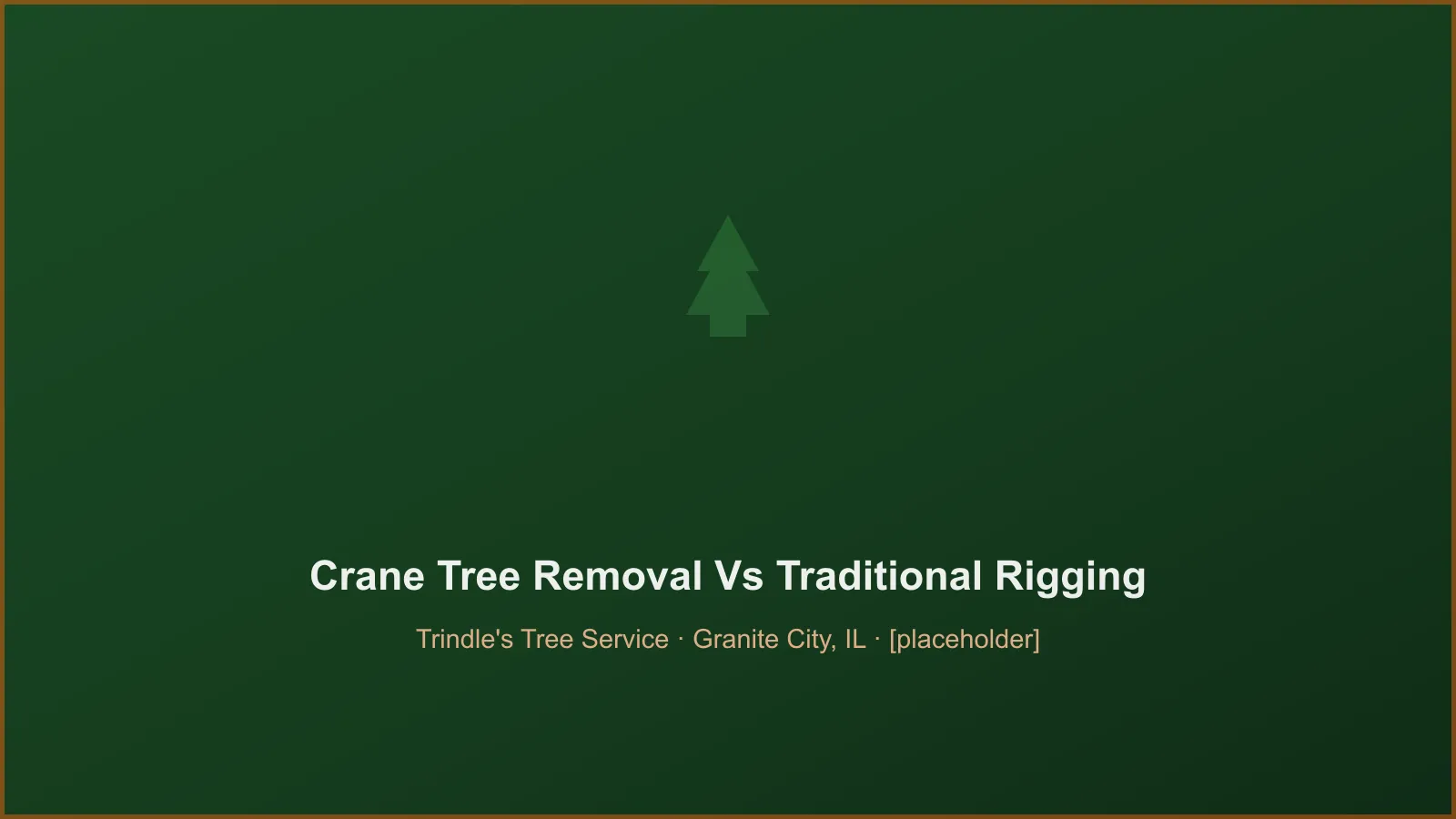 Crane Tree Removal Vs Traditional Rigging

Trindle's Tree Service · Granite City, IL · [placeholder]